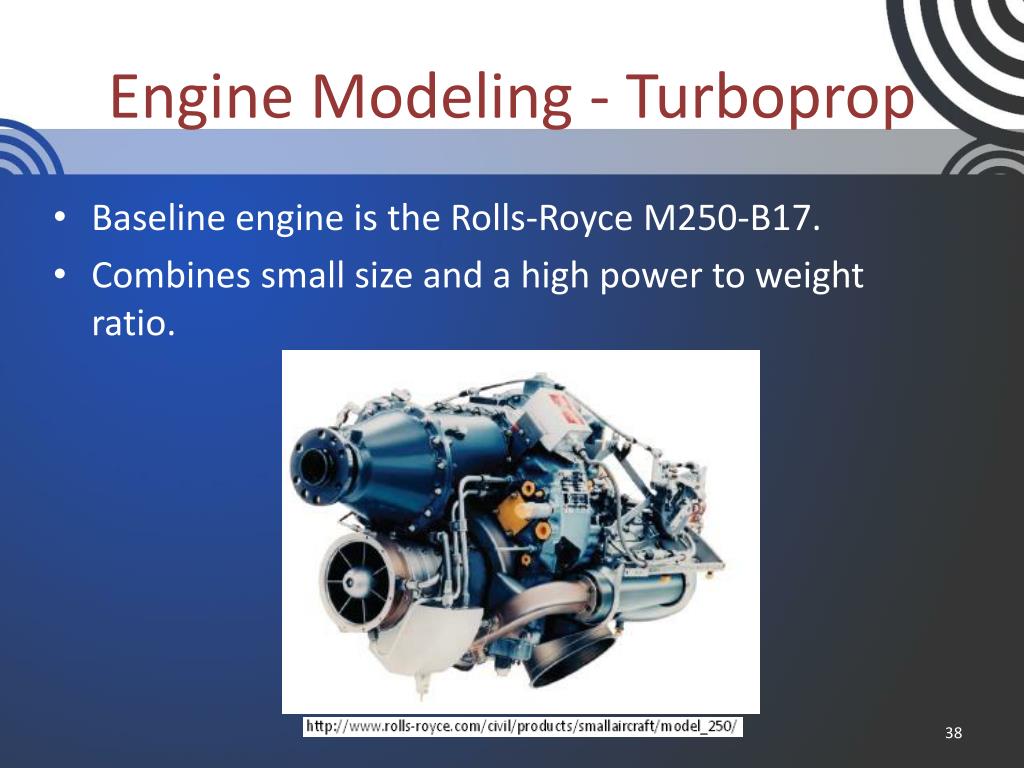 Engine Modeling - Turboprop

• Baseline engine is the Rolls-Royce M250-B17.
• Combines small size and a high power to weight ratio.

http://www.rolls-royce.com/civil/products/smallaircraft/model_250/

38